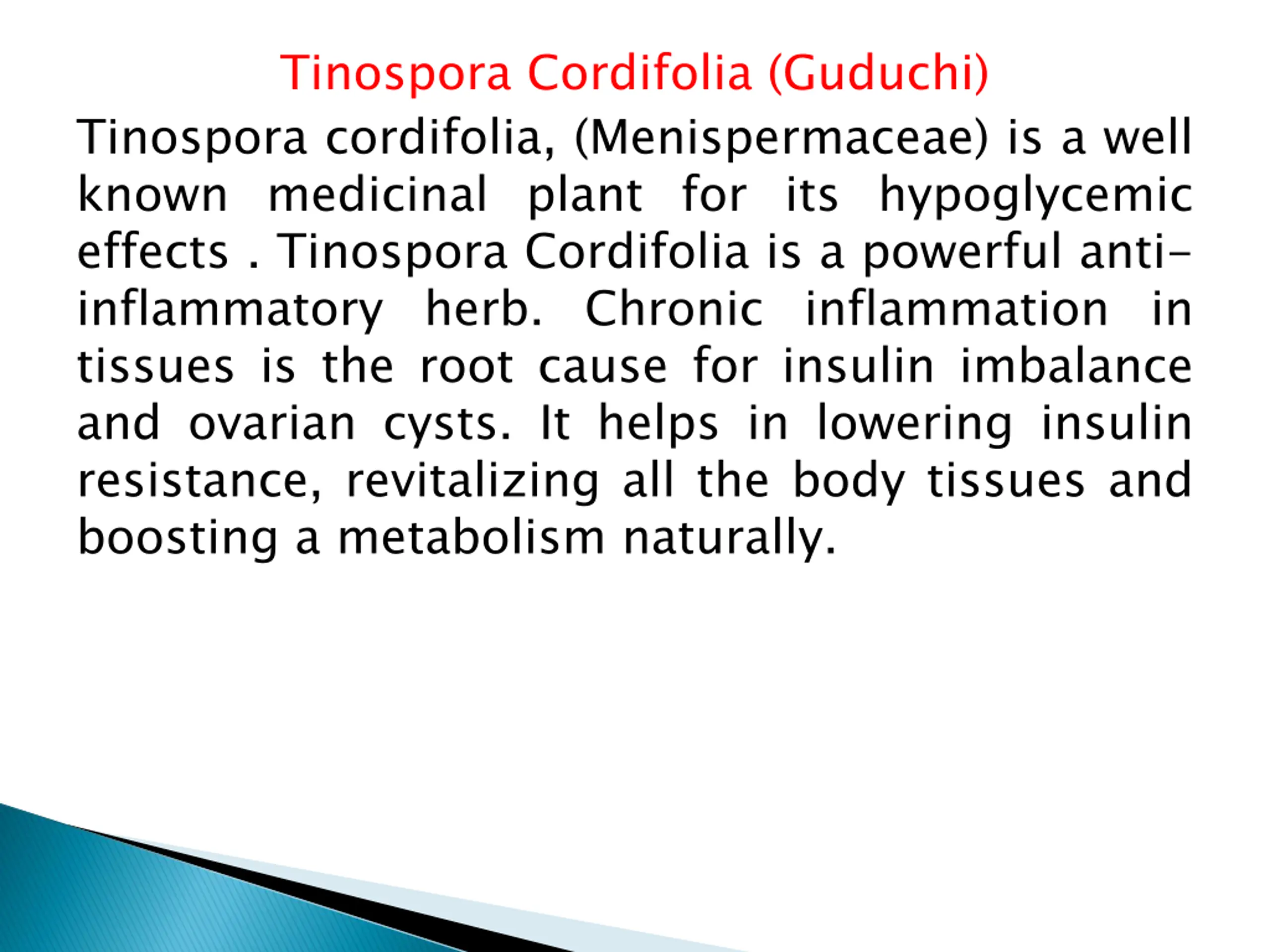 Tinospora Cordifolia (Guduchi)

Tinospora cordifolia, (Menispermaceae) is a well known medicinal plant for its hypoglycemic effects . Tinospora Cordifolia is a powerful anti-inflammatory herb. Chronic inflammation in tissues is the root cause for insulin imbalance and ovarian cysts. It helps in lowering insulin resistance, revitalizing all the body tissues and boosting a metabolism naturally.